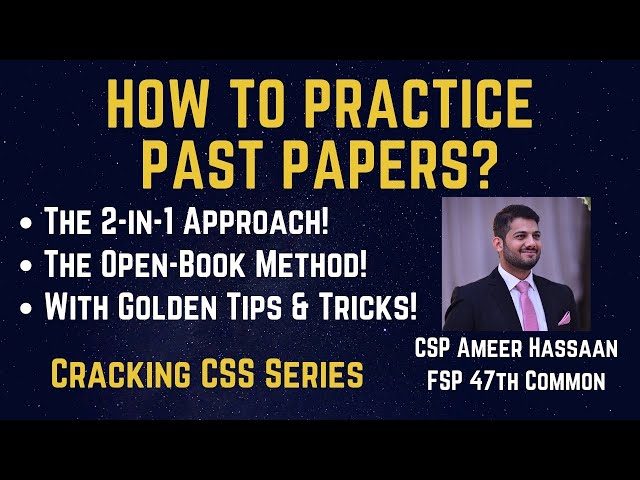 HOW TO PRACTICE PAST PAPERS?

• The 2-in-1 Approach!
• The Open-Book Method!
• With Golden Tips & Tricks!

Cracking CSS Series

CSP Ameer Hassaan
FSP 47th Common